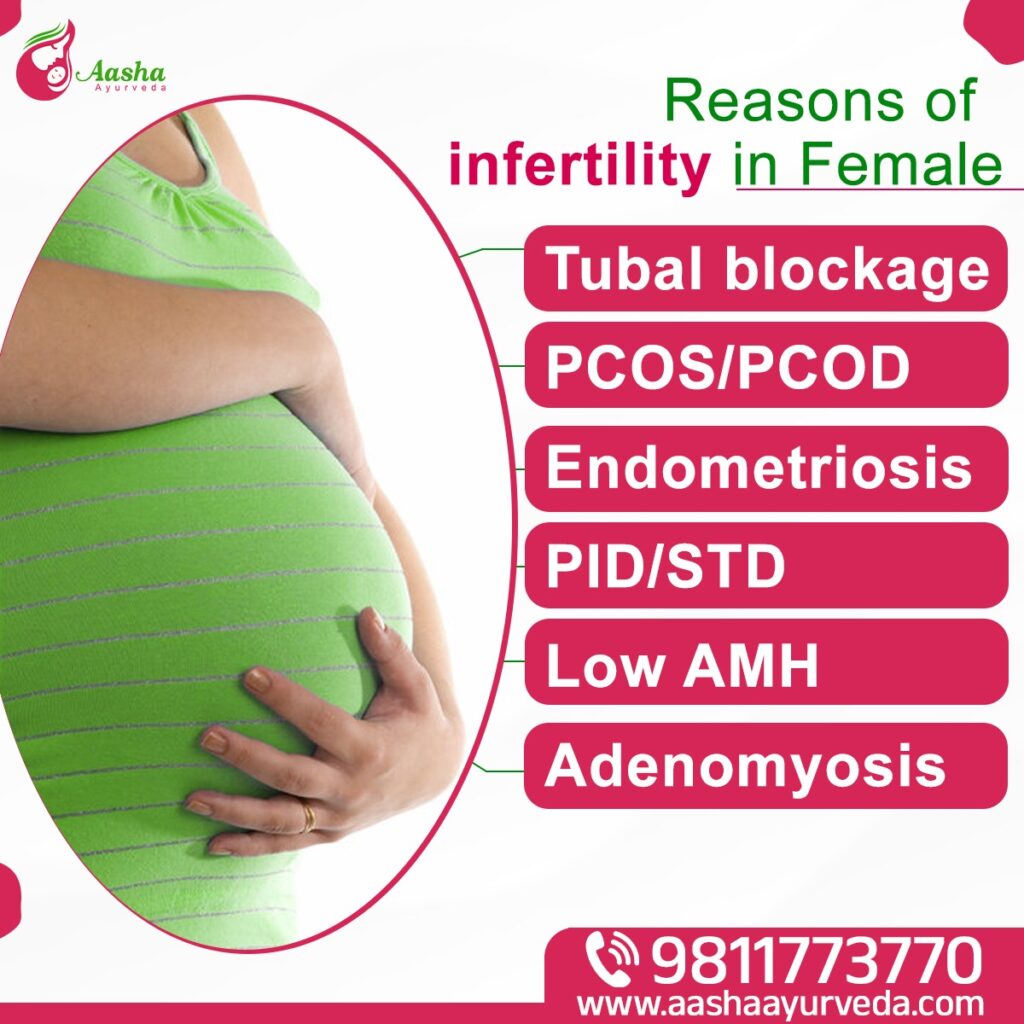 Aasha
Ayurveda

Reasons of infertility in Female

Tubal blockage

PCOS/PCOD

Endometriosis

PID/STD

Low AMH

Adenomyosis

9811773770
www.aashaayurveda.com